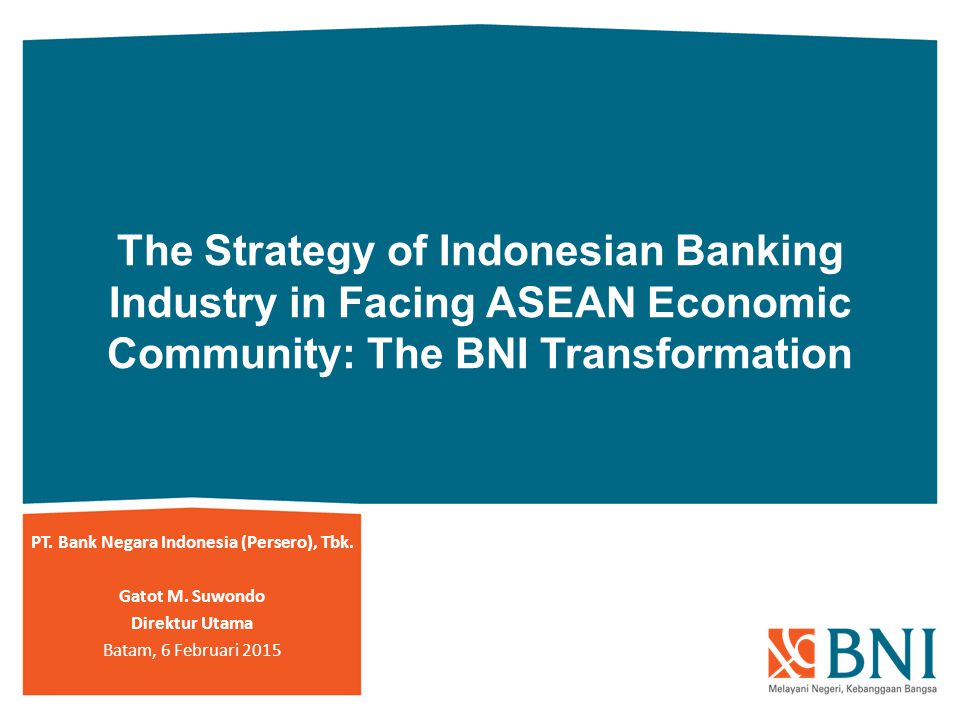 The Strategy of Indonesian Banking Industry in Facing ASEAN Economic Community: The BNI Transformation

PT. Bank Negara Indonesia (Persero), Tbk.

Gatot M. Suwondo
Direktur Utama
Batam, 6 Februari 2015

BNI
Melayani Negeri, Kebanggaan Bangsa